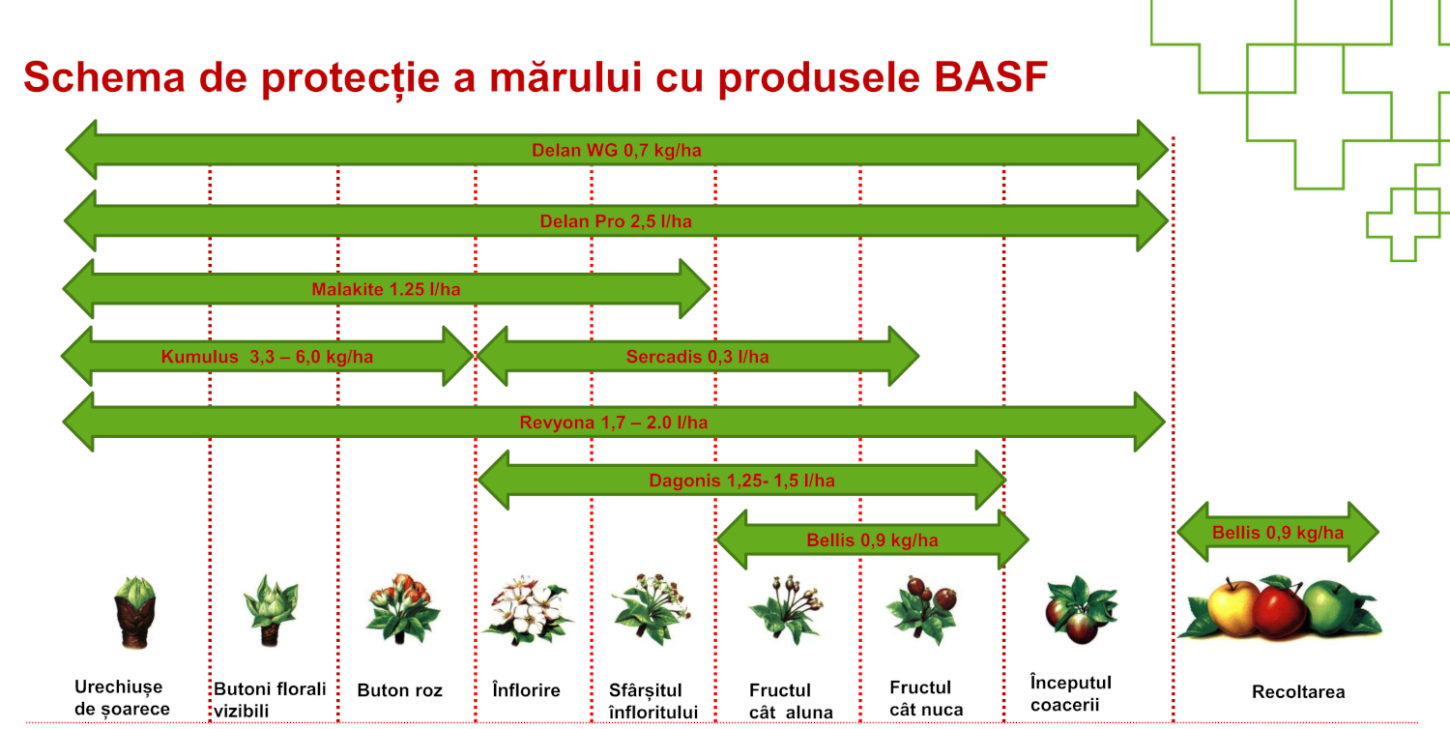 Schema de protecție a mărului cu produsele BASF

Delan WG 0,7 kg/ha

Delan Pro 2,5 l/ha

Malakite 1.25 l/ha

Kumulus 3,3 – 6,0 kg/ha

Sercadis 0,3 l/ha

Revyona 1,7 – 2.0 l/ha

Dagonis 1,25- 1,5 l/ha

Bellis 0,9 kg/ha

Bellis 0,9 kg/ha

Urechiușe de șoarece

Butoni florali vizibili

Buton roz

Înflorire

Sfârșitul înfloritului

Fructul cât aluna

Fructul cât nuca

Începutul coacerii

Recoltarea